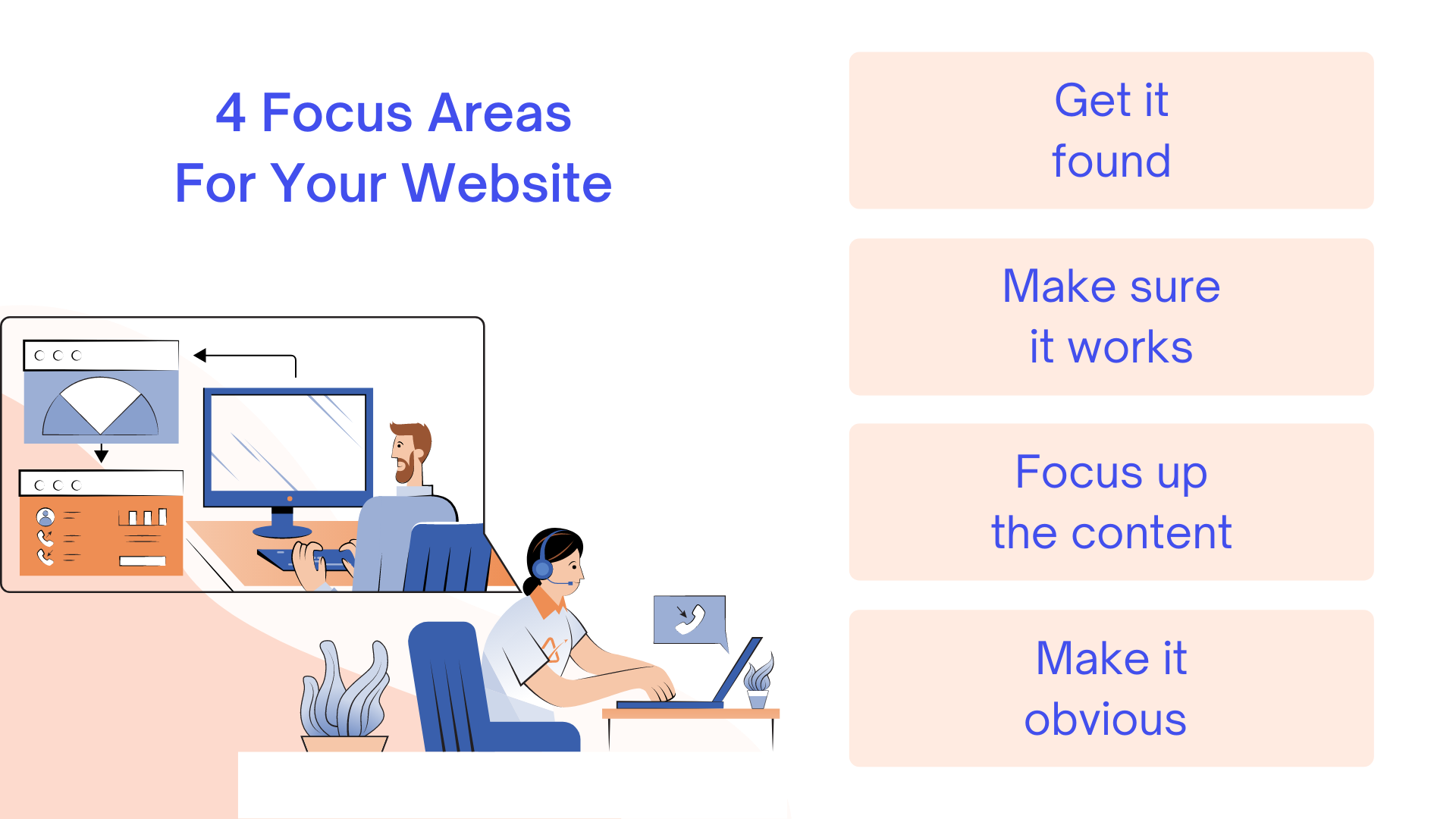 4 Focus Areas
For Your Website

Get it found

Make sure it works

Focus up the content

Make it obvious